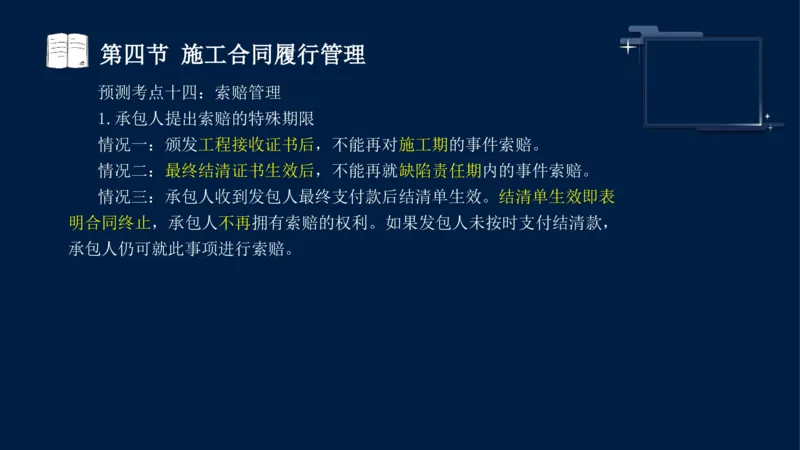 第四节 施工合同履行管理

预测考点十四：索赔管理

1. 承包人提出索赔的特殊期限

情况一：颁发工程接收证书后，不能再对施工期的事件索赔。

情况二：最终结清证书生效后，不能再就缺陷责任期内的事件索赔。

情况三：承包人收到发包人最终支付款后结清单生效。结清单生效即表明合同终止，承包人不再拥有索赔的权利。如果发包人未按时支付结清款，承包人仍可就此事项进行索赔。